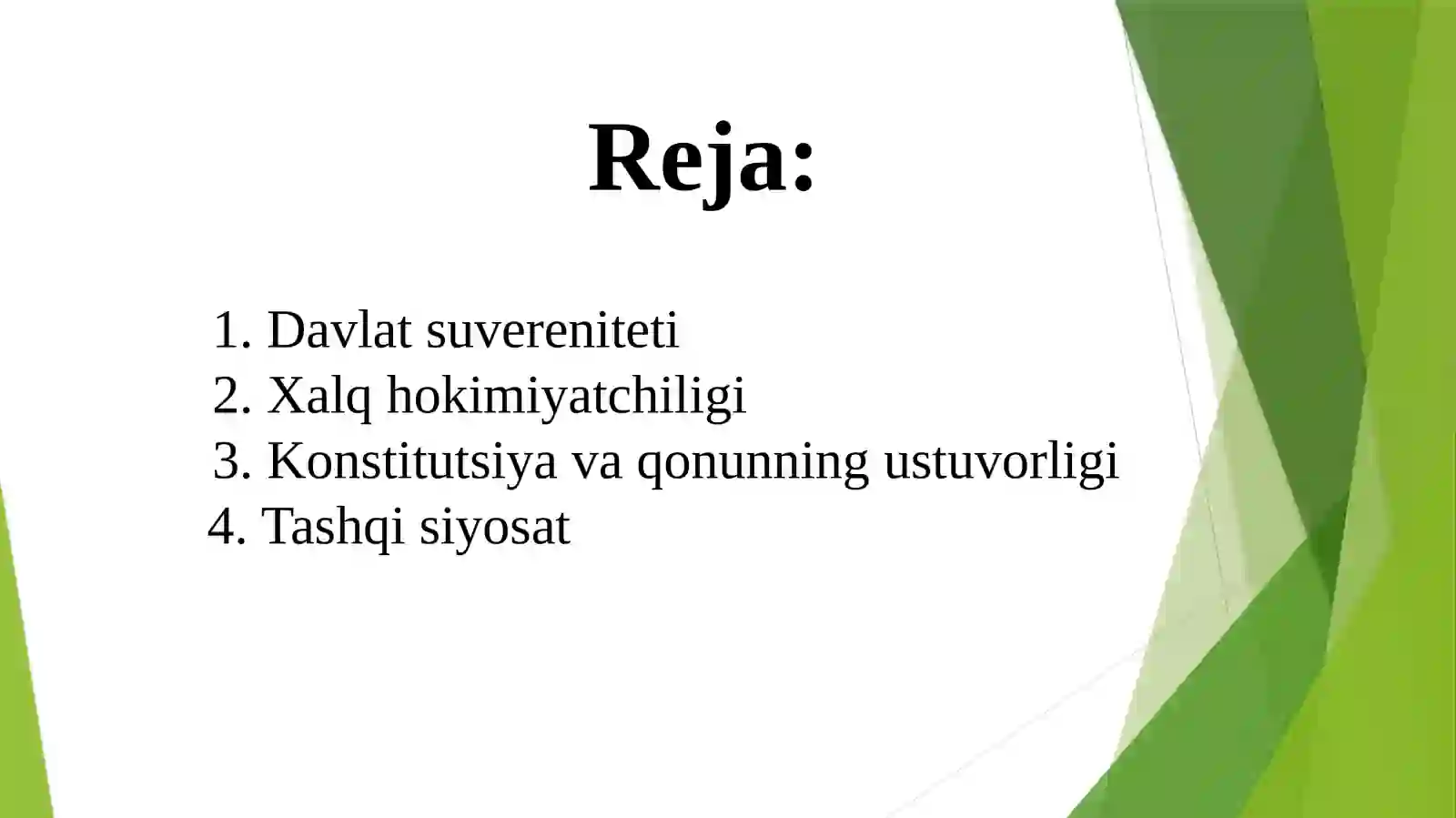 Reja:

1. Davlat suvereniteti
2. Xalq hokimiyatchiligi
3. Konstitutsiya va qonunning ustuvorligi
4. Tashqi siyosat